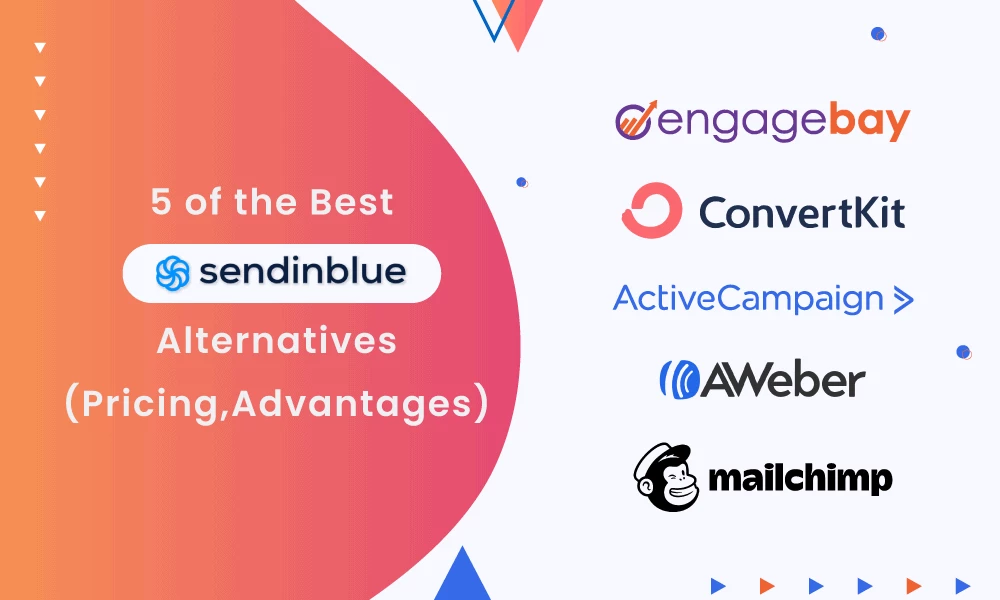 5 of the Best
sendinblue
Alternatives
(Pricing,Advantages)

engagebay
ConvertKit
ActiveCampaign >
AWeber
mailchimp